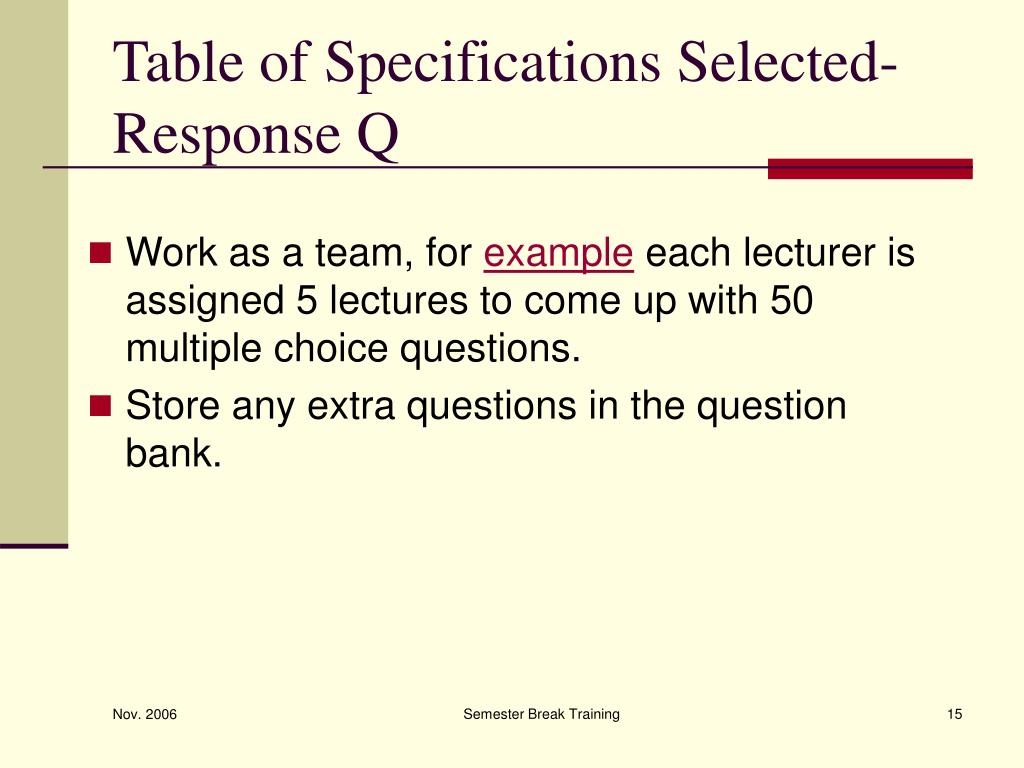 Table of Specifications Selected-Response Q

Work as a team, for example each lecturer is assigned 5 lectures to come up with 50 multiple choice questions.

Store any extra questions in the question bank.

Nov. 2006

Semester Break Training

15